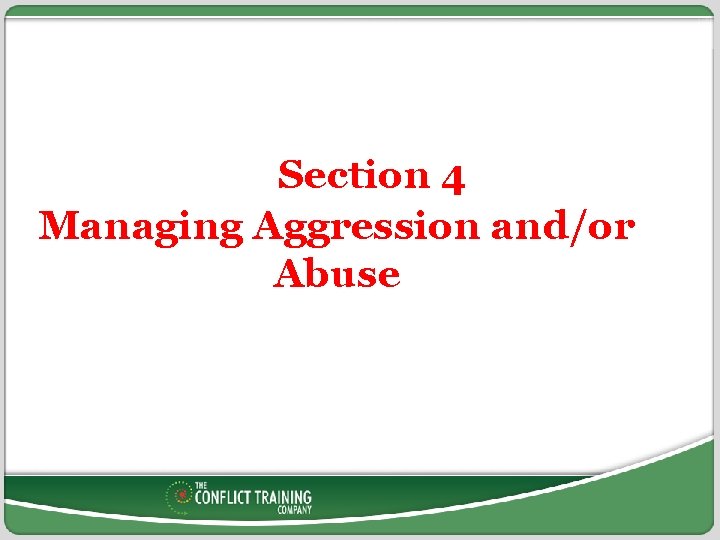 Section 4
Managing Aggression and/or Abuse

THE CONFLICT TRAINING COMPANY